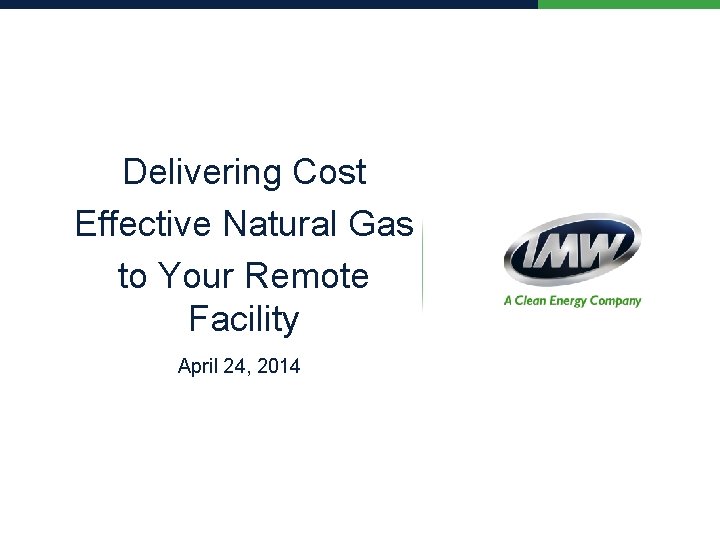 Delivering Cost Effective Natural Gas to Your Remote Facility

April 24, 2014

IMW

A Clean Energy Company